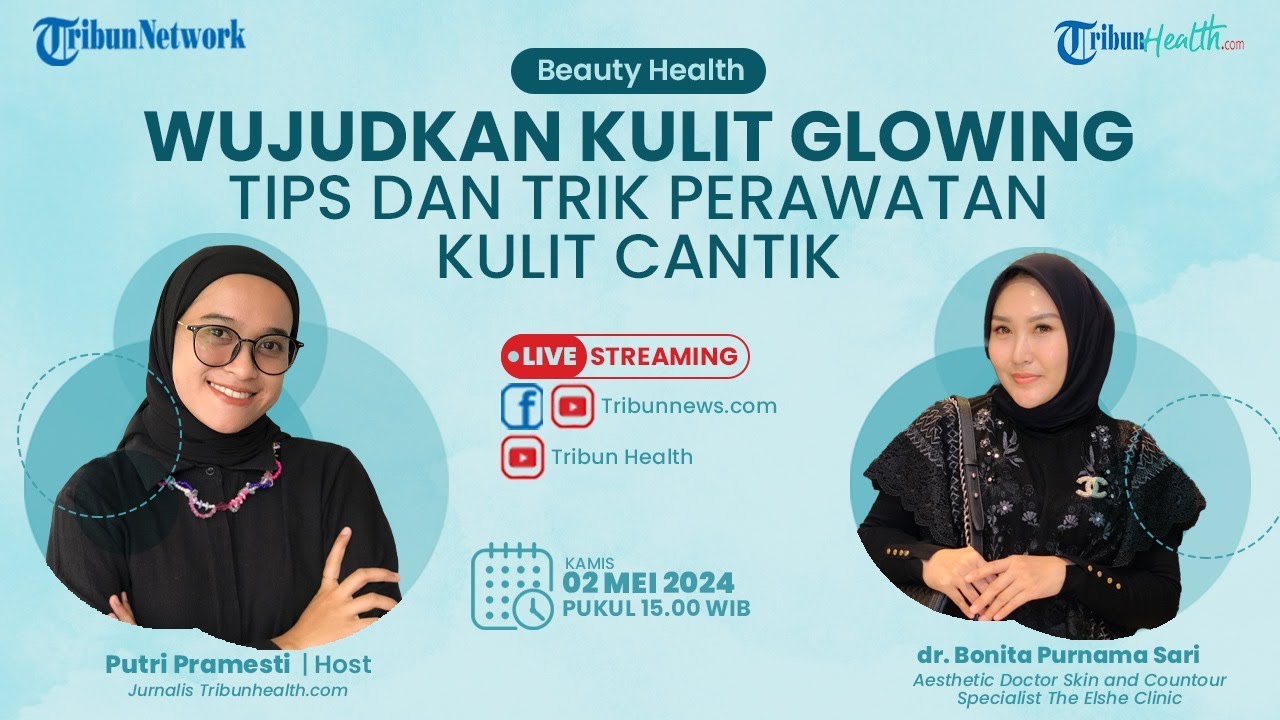 TribunNetwork

TribunHealth.com

Beauty Health

WUJUDKAN KULIT GLOWING
TIPS DAN TRIK PERAWATAN KULIT CANTIK

LIVE STREAMING

Tribunnews.com

Tribun Health

KAMIS
02 MEI 2024
PUKUL 15.00 WIB

Putri Pramesti | Host
Jurnalis Tribunhealth.com

dr. Bonita Purnama Sari
Aesthetic Doctor Skin and Countour Specialist The Elshe Clinic